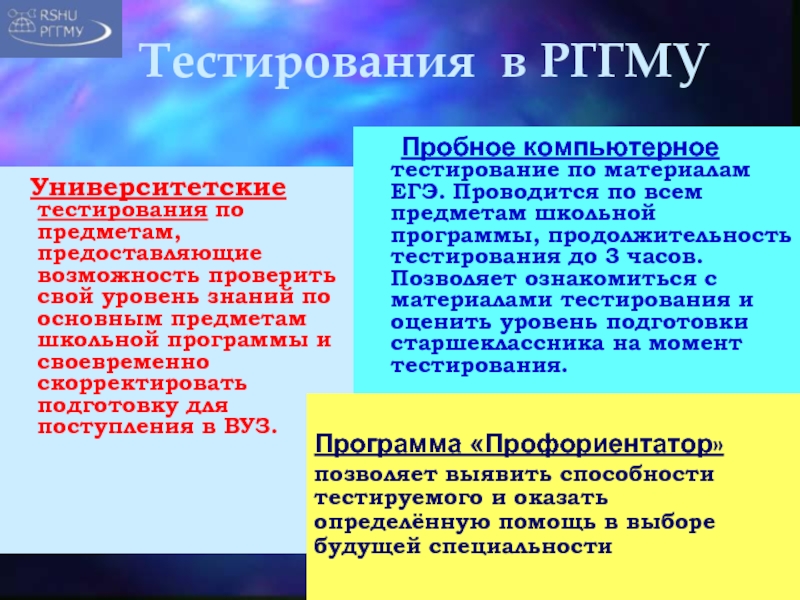 RSHU
РГГМУ

Тестирования в РГГМУ

Университетские тестирования по предметам, предоставляющие возможность проверить свой уровень знаний по основным предметам школьной программы и своевременно скорректировать подготовку для поступления в ВУЗ.

Пробное компьютерное тестирование по материалам ЕГЭ. Проводится по всем предметам школьной программы, продолжительность тестирования до 3 часов. Позволяет ознакомиться с материалами тестирования и оценить уровень подготовки старшеклассника на момент тестирования.

Программа «Профориентатор» позволяет выявить способности тестируемого и оказать определённую помощь в выборе будущей специальности